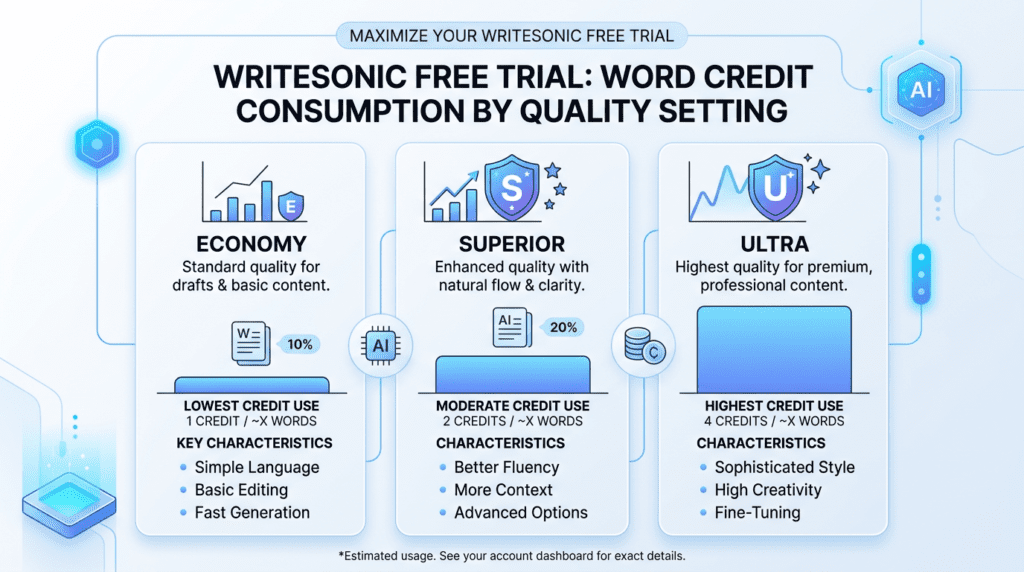 MAXIMIZE YOUR WRITESONIC FREE TRIAL

WRITESONIC FREE TRIAL: WORD CREDIT CONSUMPTION BY QUALITY SETTING

AI

E

ECONOMY

Standard quality for drafts & basic content.

W

10%

LOWEST CREDIT USE
1 CREDIT / ~X WORDS

KEY CHARACTERISTICS

- Simple Language
- Basic Editing
- Fast Generation

AI

S

SUPERIOR

Enhanced quality with natural flow & clarity.

AI

20%

MODERATE CREDIT USE
2 CREDITS / ~X WORDS

CHARACTERISTICS

- Better Fluency
- More Context
- Advanced Options

U

ULTRA

Highest quality for premium, professional content.

HIGHEST CREDIT USE
4 CREDITS / ~X WORDS

CHARACTERISTICS

- Sophisticated Style
- High Creativity
- Fine-Tuning

*Estimated usage. See your account dashboard for exact details.